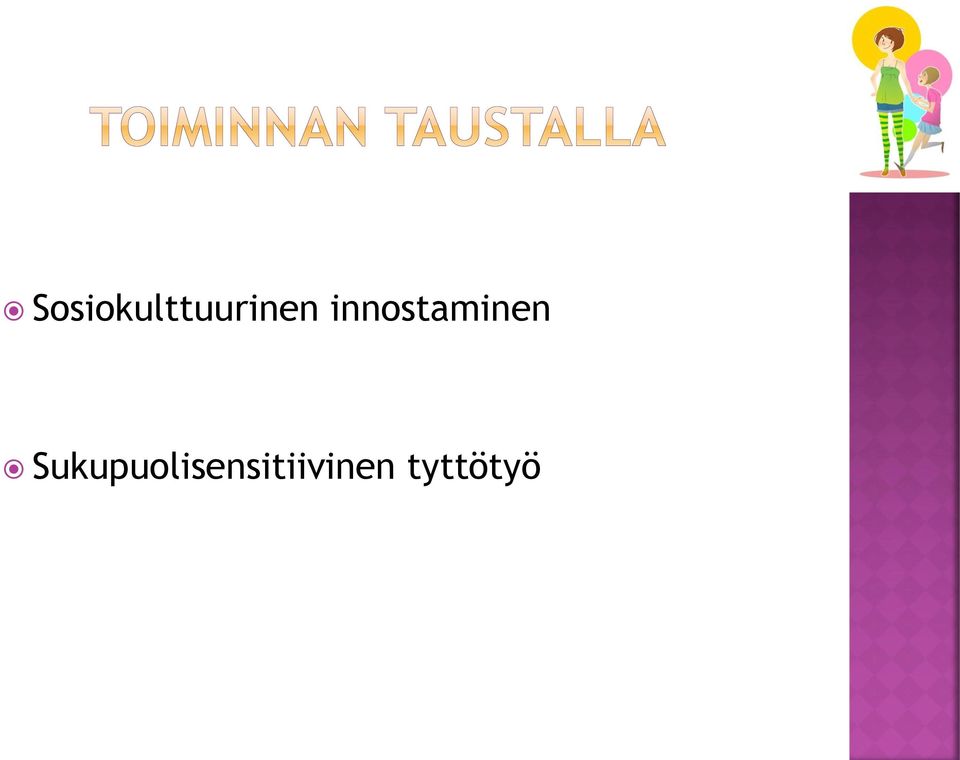 TOIMINNAN TAUSTALLA

Sosiokulttuurinen innostaminen

Sukupuolisensitiivinen tyttötyö